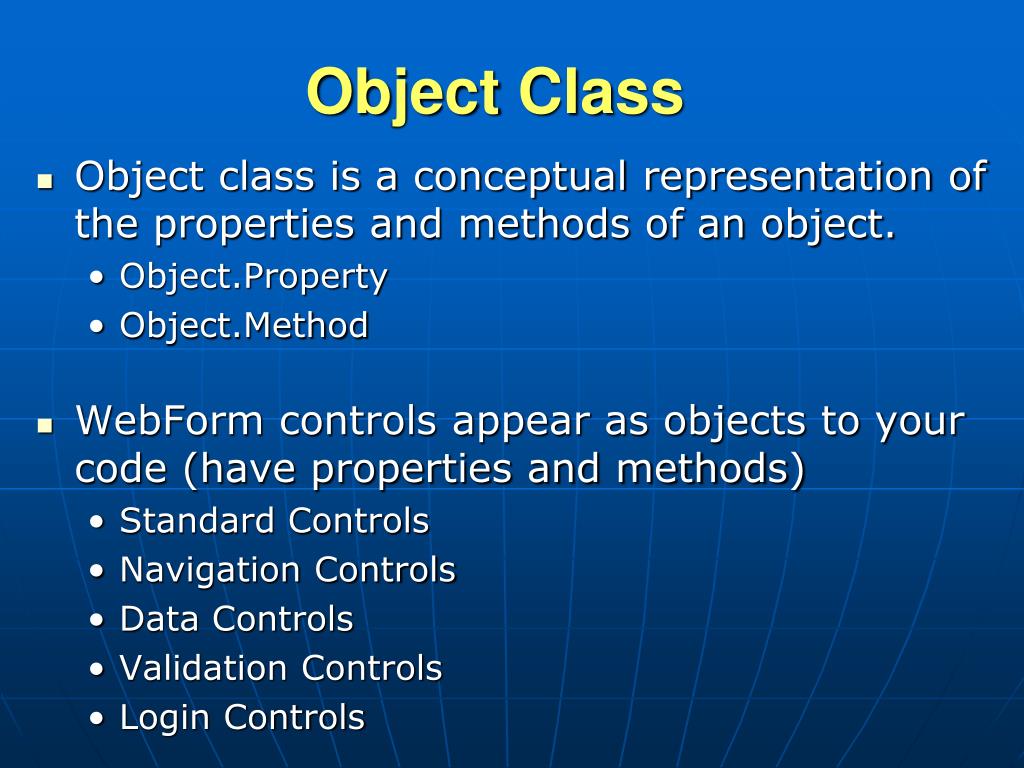 Object Class

▪ Object class is a conceptual representation of the properties and methods of an object.
• Object.Property
• Object.Method

▪ WebForm controls appear as objects to your code (have properties and methods)
• Standard Controls
• Navigation Controls
• Data Controls
• Validation Controls
• Login Controls